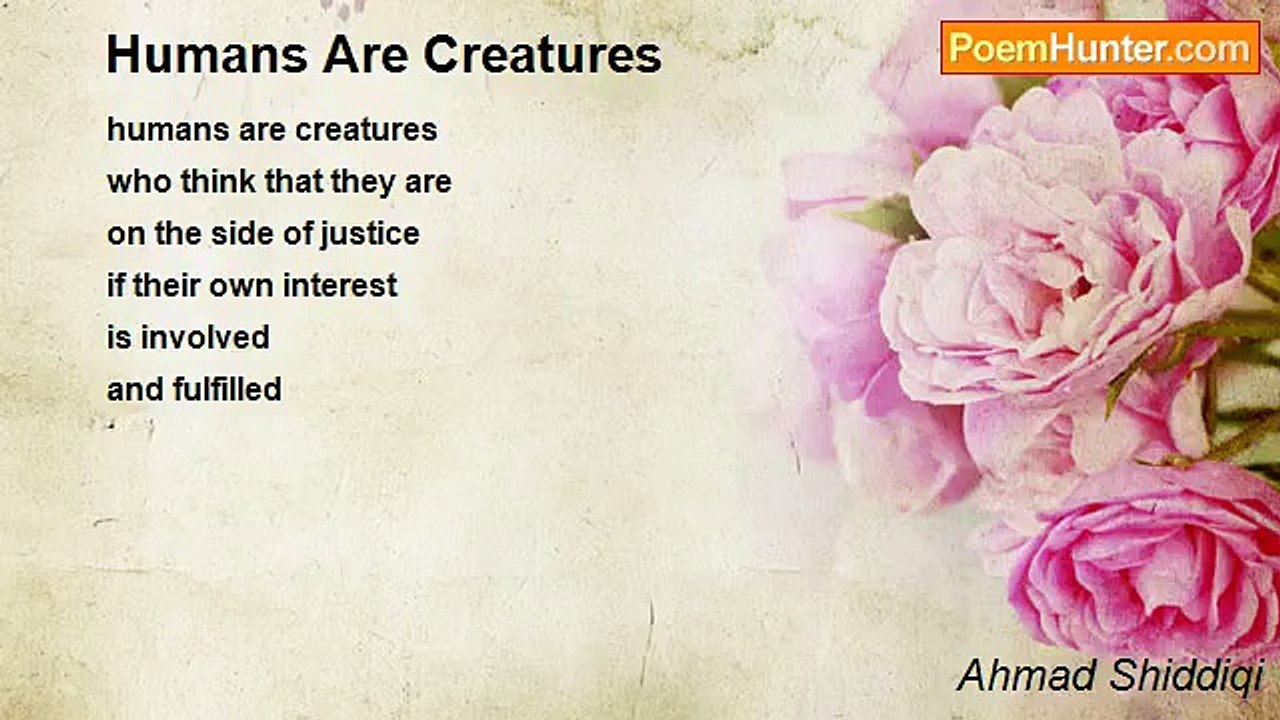 Humans Are Creatures

PoemHunter.com

humans are creatures
who think that they are
on the side of justice
if their own interest
is involved
and fulfilled

Ahmad Shiddiqi